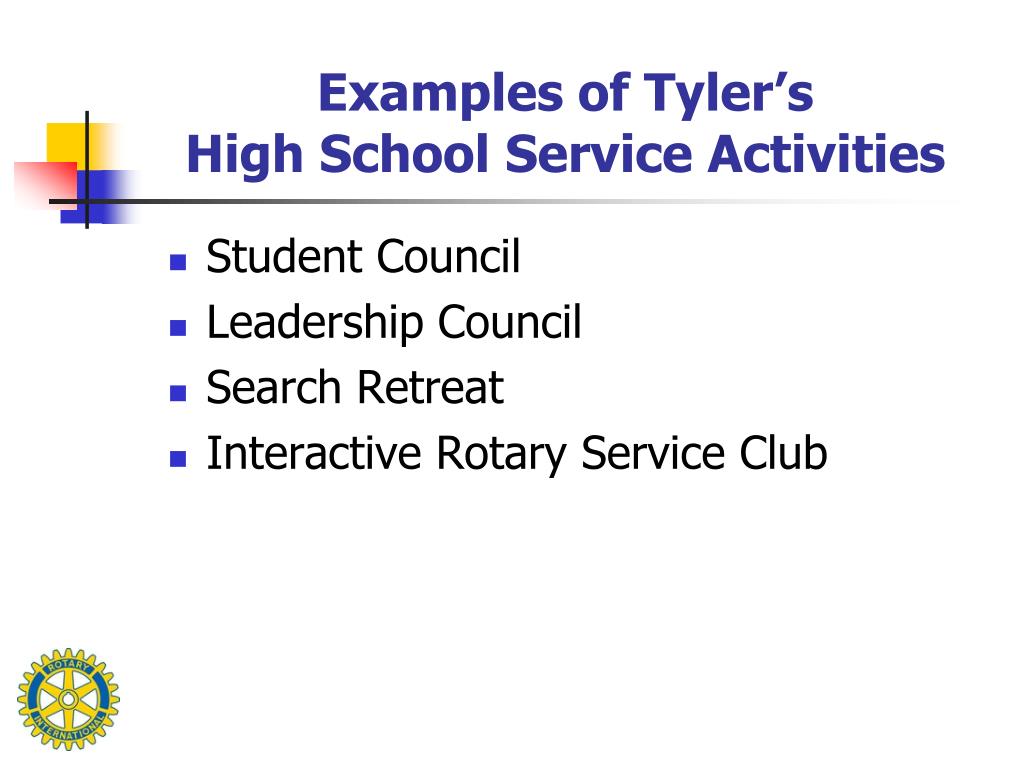 Examples of Tyler’s
High School Service Activities

- Student Council
- Leadership Council
- Search Retreat
- Interactive Rotary Service Club

ROTARY
INTERNATIONAL